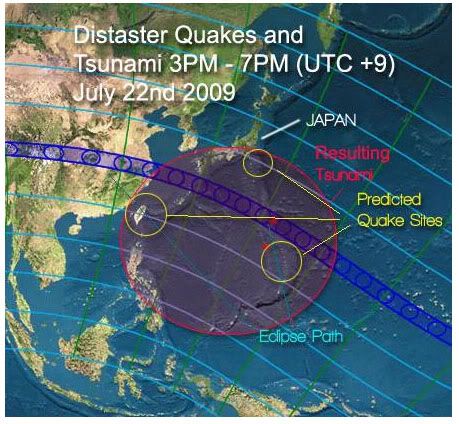 Distaster Quakes and Tsunami 3PM - 7PM (UTC +9) July 22nd 2009

JAPAN

Resulting Tsunami

Predicted Quake Sites

Eclipse Path